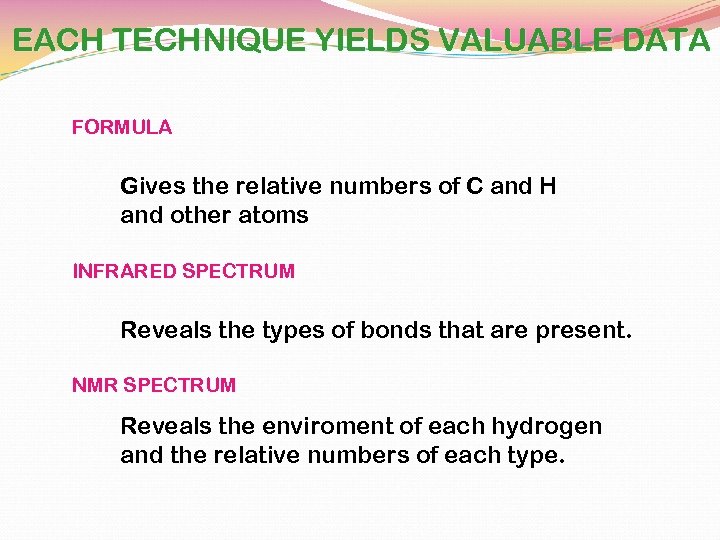 EACH TECHNIQUE YIELDS VALUABLE DATA

FORMULA

Gives the relative numbers of C and H and other atoms

INFRARED SPECTRUM

Reveals the types of bonds that are present.

NMR SPECTRUM

Reveals the enviroment of each hydrogen and the relative numbers of each type.